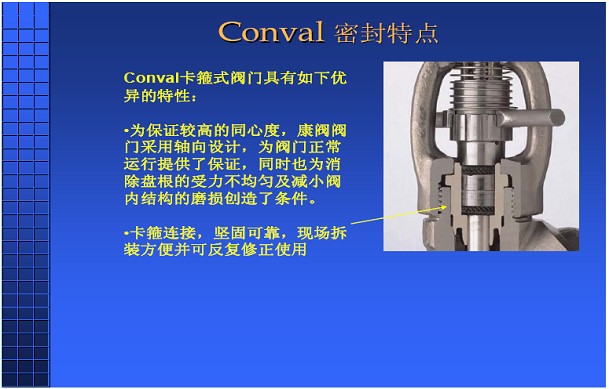 Conval 密封特点

Conval卡箍式阀门具有如下优异的特性：

•为保证较高的同心度，康阀阀门采用轴向设计，为阀门正常运行提供了保证，同时也为消除盘根的受力不均匀及减小阀内结构的磨损创造了条件。

•卡箍连接，坚固可靠，现场拆装方便并可反复修正使用